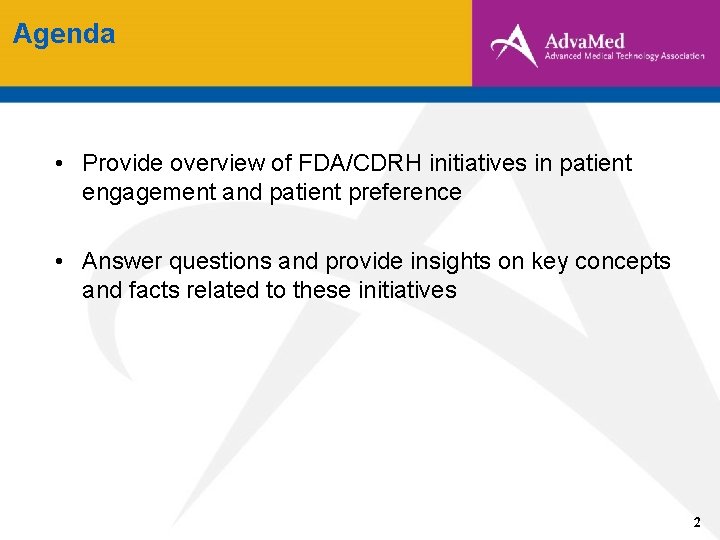 Agenda

AdvaMed
Advanced Medical Technology Association

• Provide overview of FDA/CDRH initiatives in patient engagement and patient preference

• Answer questions and provide insights on key concepts and facts related to these initiatives

2